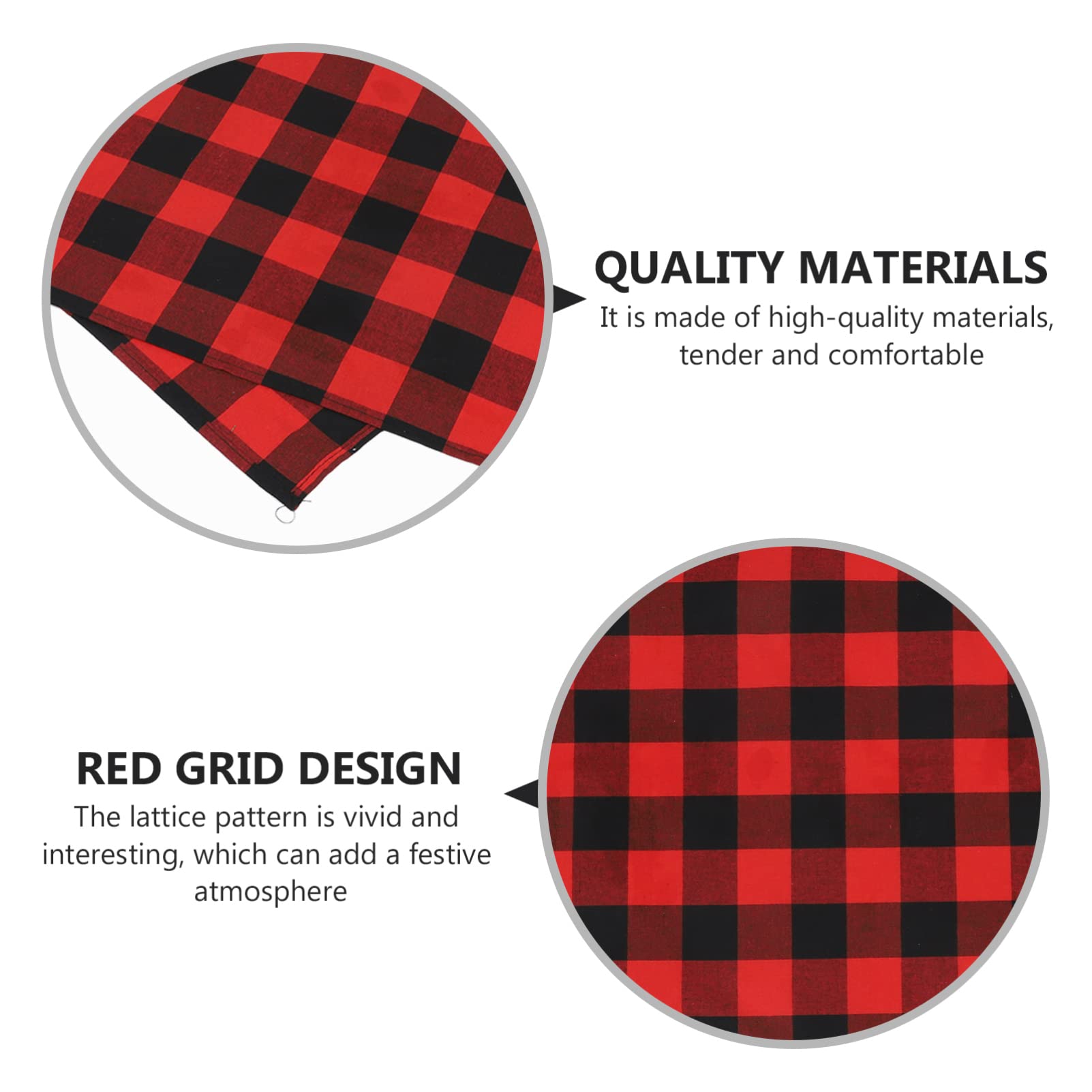 QUALITY MATERIALS
It is made of high-quality materials, tender and comfortable

RED GRID DESIGN
The lattice pattern is vivid and interesting, which can add a festive atmosphere